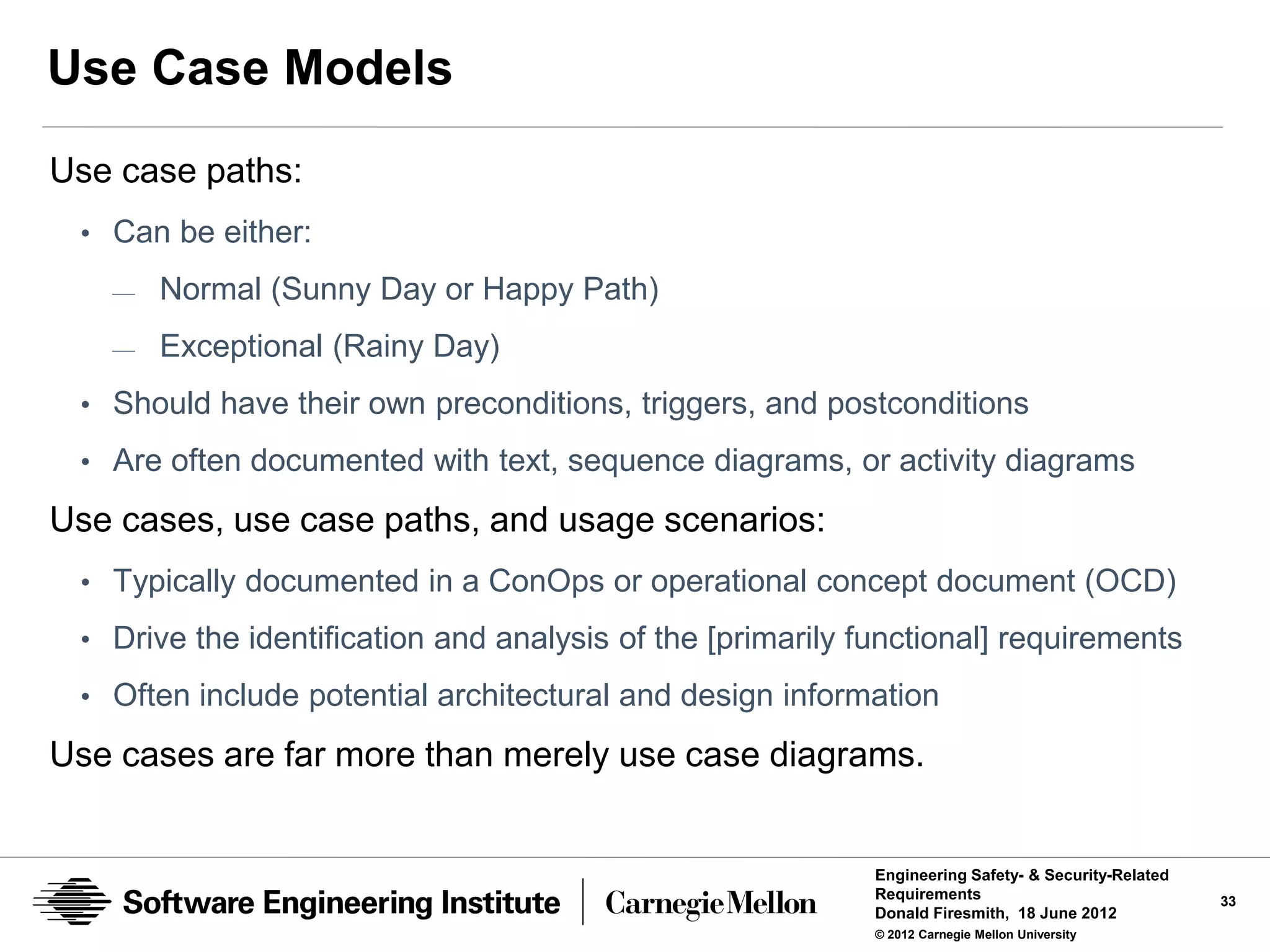 Use Case Models

Use case paths:

• Can be either:

— Normal (Sunny Day or Happy Path)

— Exceptional (Rainy Day)

• Should have their own preconditions, triggers, and postconditions

• Are often documented with text, sequence diagrams, or activity diagrams

Use cases, use case paths, and usage scenarios:

• Typically documented in a ConOps or operational concept document (OCD)

• Drive the identification and analysis of the [primarily functional] requirements

• Often include potential architectural and design information

Use cases are far more than merely use case diagrams.

Software Engineering Institute | Carnegie Mellon

Engineering Safety- & Security-Related Requirements
Donald Firesmith, 18 June 2012
© 2012 Carnegie Mellon University

33